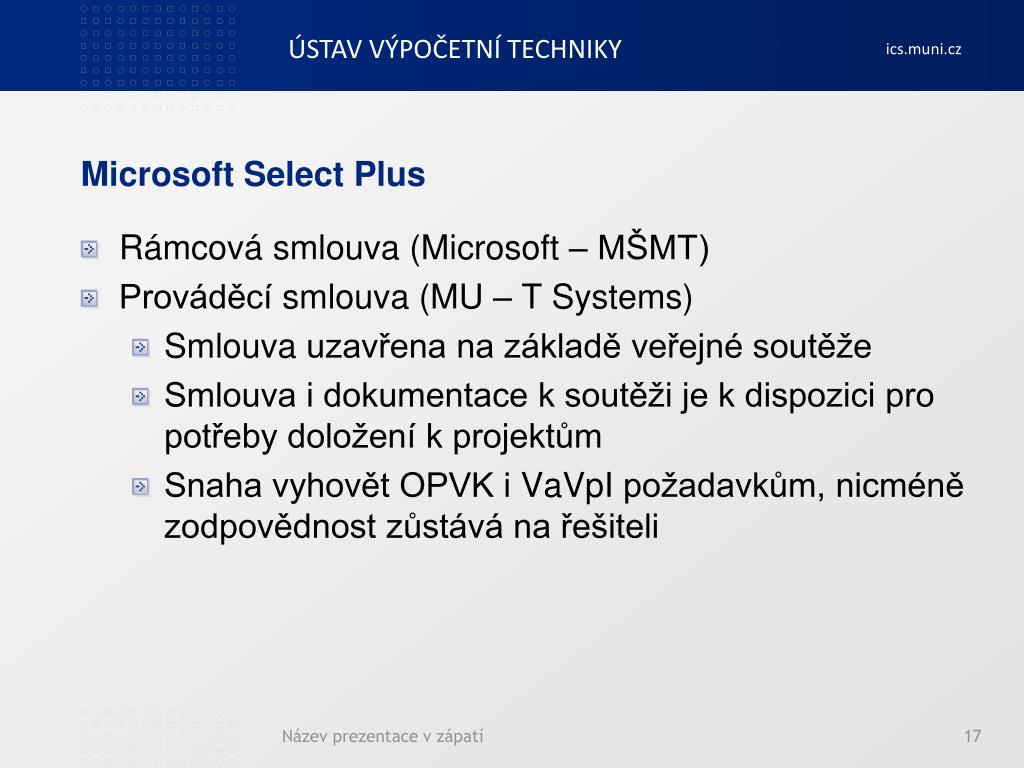 ÚSTAV VÝPOČETNÍ TECHNIKY

ics.muni.cz

Microsoft Select Plus

Rámcová smlouva (Microsoft – MŠMT)

Prováděcí smlouva (MU – T Systems)

Smlouva uzavřena na základě veřejné soutěže

Smlouva i dokumentace k soutěži je k dispozici pro potřeby doložení k projektům

Snaha vyhovět OPVK i VaVpI požadavkům, nicméně zodpovědnost zůstává na řešiteli

Název prezentace v zápatí

17